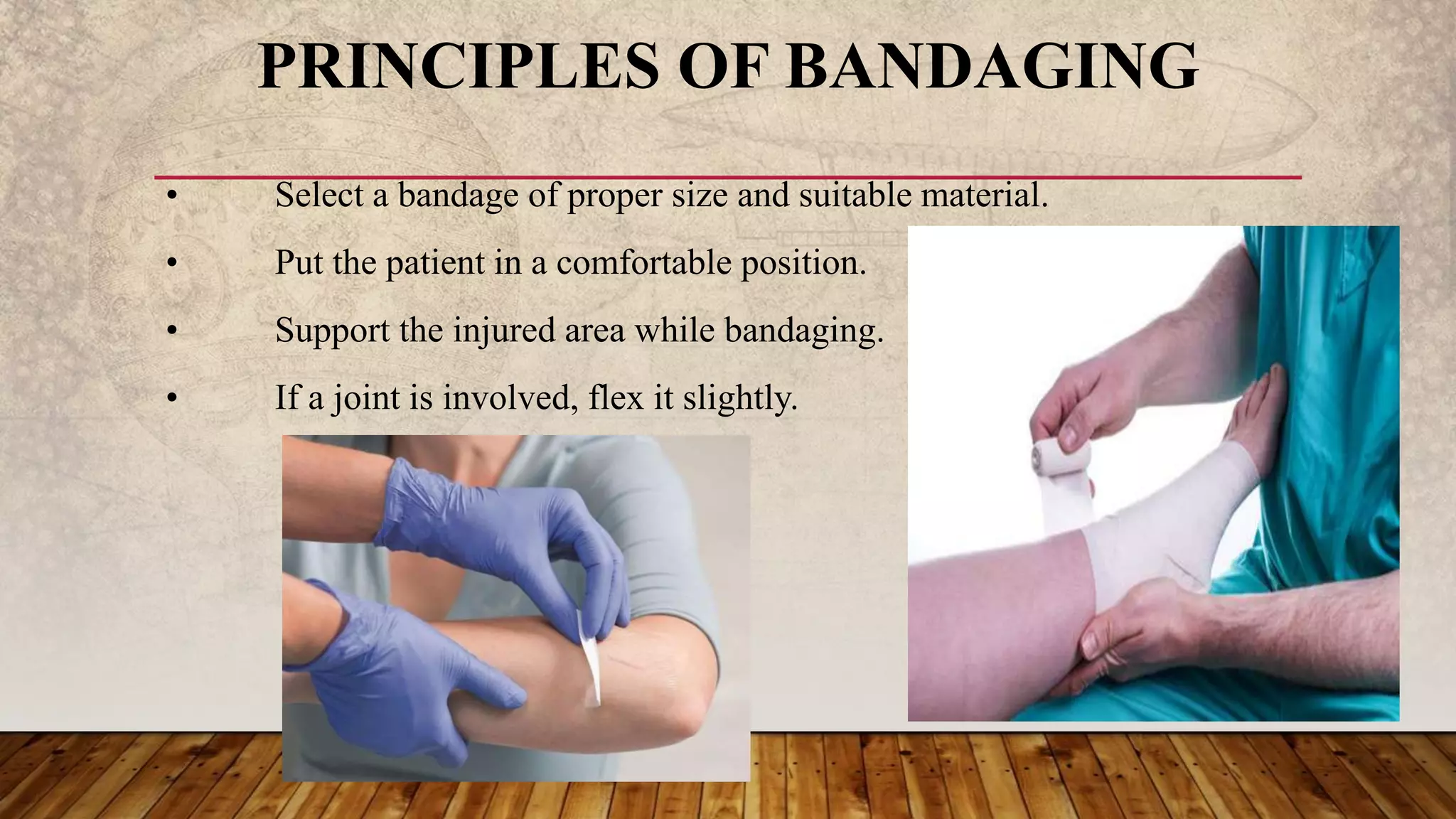 PRINCIPLES OF BANDAGING

• Select a bandage of proper size and suitable material.
• Put the patient in a comfortable position.
• Support the injured area while bandaging.
• If a joint is involved, flex it slightly.